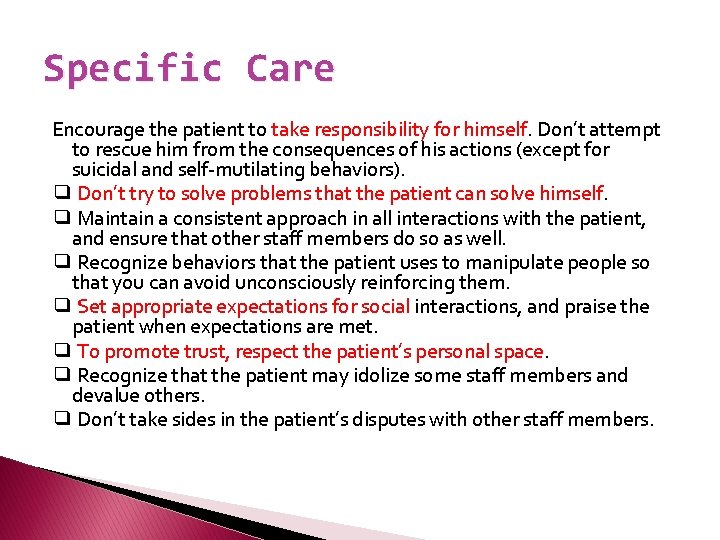 Specific Care

Encourage the patient to take responsibility for himself. Don't attempt to rescue him from the consequences of his actions (except for suicidal and self-mutilating behaviors).

❑ Don't try to solve problems that the patient can solve himself.

❑ Maintain a consistent approach in all interactions with the patient, and ensure that other staff members do so as well.

❑ Recognize behaviors that the patient uses to manipulate people so that you can avoid unconsciously reinforcing them.

❑ Set appropriate expectations for social interactions, and praise the patient when expectations are met.

❑ To promote trust, respect the patient's personal space.

❑ Recognize that the patient may idolize some staff members and devalue others.

❑ Don't take sides in the patient's disputes with other staff members.